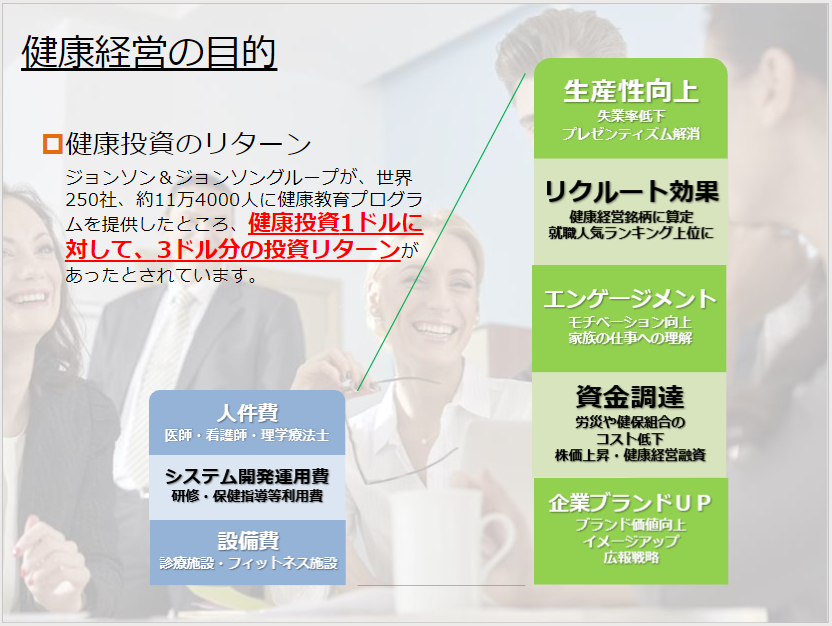 健康経営の目的

健康投資のリターン

ジョンソン＆ジョンソングループが、世界250社、約11万4000人に健康教育プログラムを提供したところ、健康投資1ドルに対して、3ドル分の投資リターンがあったとされています。

人件費
医師・看護師・理学療法士

システム開発運用費
研修・保健指導等利用費

設備費
診療施設・フィットネス施設

生産性向上
失業率低下
プレゼンティズム解消

リクルート効果
健康経営銘柄に算定
就職人気ランキング上位に

エンゲージメント
モチベーション向上
家族の仕事への理解

資金調達
労災や健保組合の
コスト低下
株価上昇・健康経営融資

企業ブランドＵＰ
ブランド価値向上
イメージアップ
広報戦略